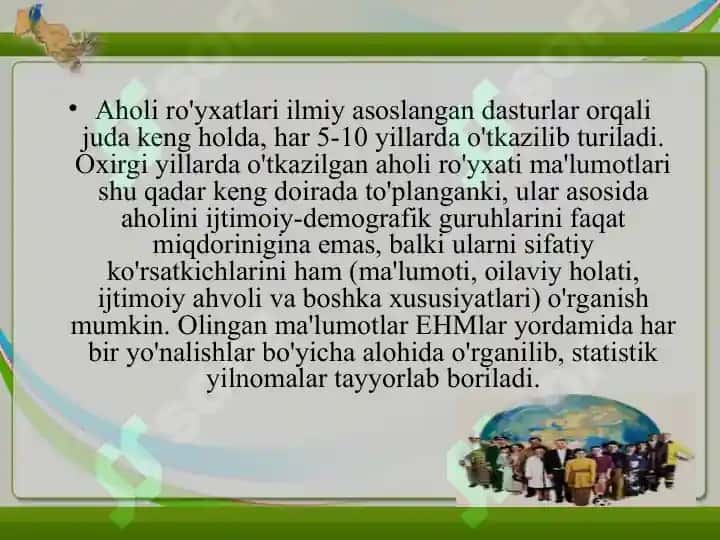 • Aholi ro'yxatlari ilmiy asoslangan dasturlar orqali juda keng holda, har 5-10 yillarda o'tkazilib turiladi. Oxirgi yillarda o'tkazilgan aholi ro'yxati ma'lumotlari shu qadar keng doirada to'planganki, ular asosida aholini ijtimoiy-demografik guruhlarini faqat miqdorinigina emas, balki ularni sifatiy ko'rsatkichlarini ham (ma'lumoti, oilaviy holati, ijtimoiy ahvoli va boshka xususiyatlari) o'rganish mumkin. Olingan ma'lumotlar EHMlar yordamida har bir yo'nalishlar bo'yicha alohida o'rganilib, statistik yilnomalar tayyorlab boriladi.